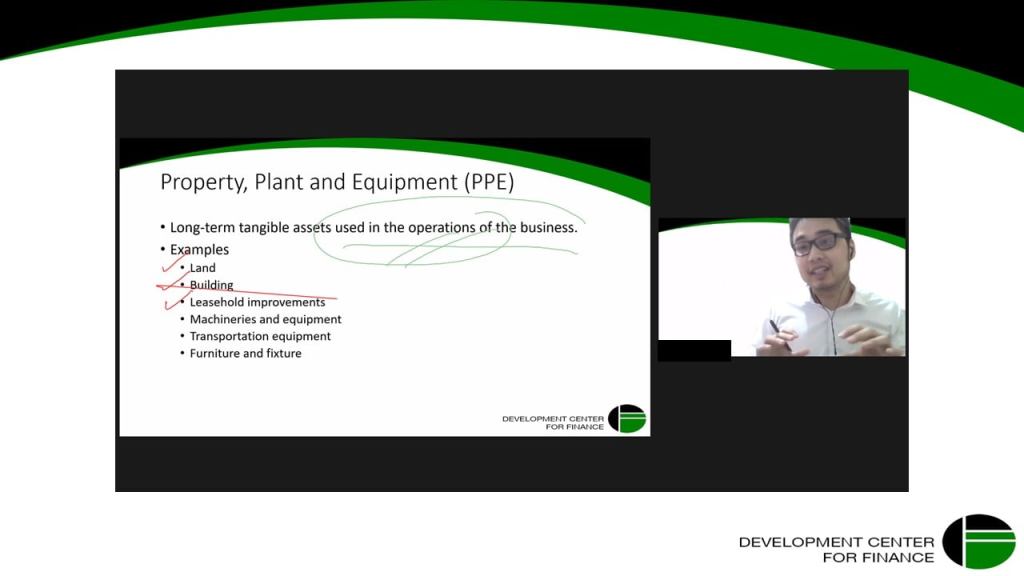 Property, Plant and Equipment (PPE)

• Long-term tangible assets used in the operations of the business.
• Examples
• Land
• Building
• Leasehold improvements
• Machineries and equipment
• Transportation equipment
• Furniture and fixture

DEVELOPMENT CENTER FOR FINANCE

DEVELOPMENT CENTER FOR FINANCE